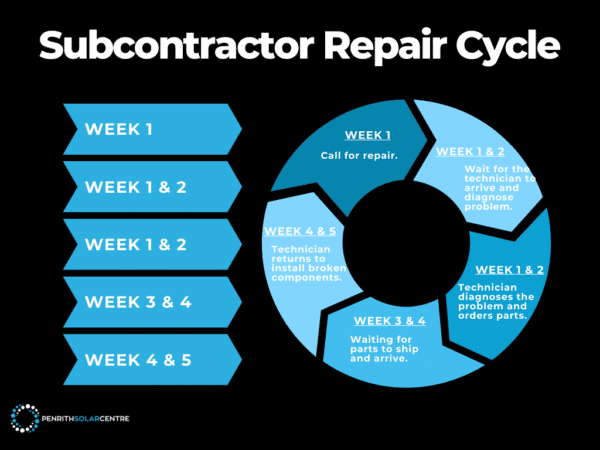 Subcontractor Repair Cycle

WEEK 1

WEEK 1 & 2

WEEK 1 & 2

WEEK 3 & 4

WEEK 4 & 5

WEEK 1
Call for repair.

WEEK 1 & 2
Wait for the technician to arrive and diagnose problem.

WEEK 1 & 2
Technician diagnoses the problem and orders parts.

WEEK 3 & 4
Waiting for parts to ship and arrive.

WEEK 4 & 5
Technician returns to install broken components.

PENRITHSOLARCENTRE